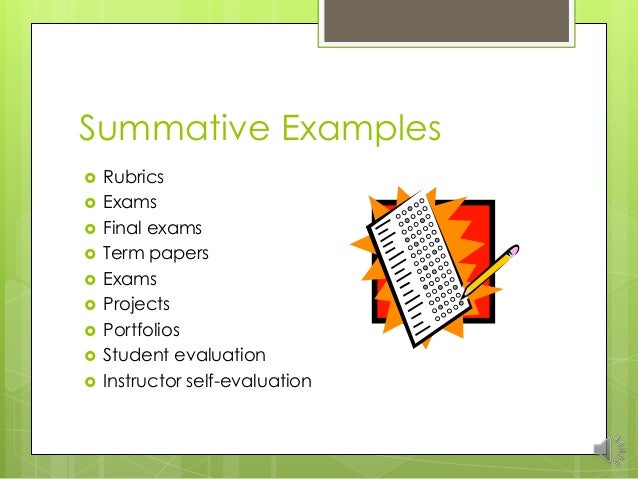 Summative Examples

- Rubrics
- Exams
- Final exams
- Term papers
- Exams
- Projects
- Portfolios
- Student evaluation
- Instructor self-evaluation